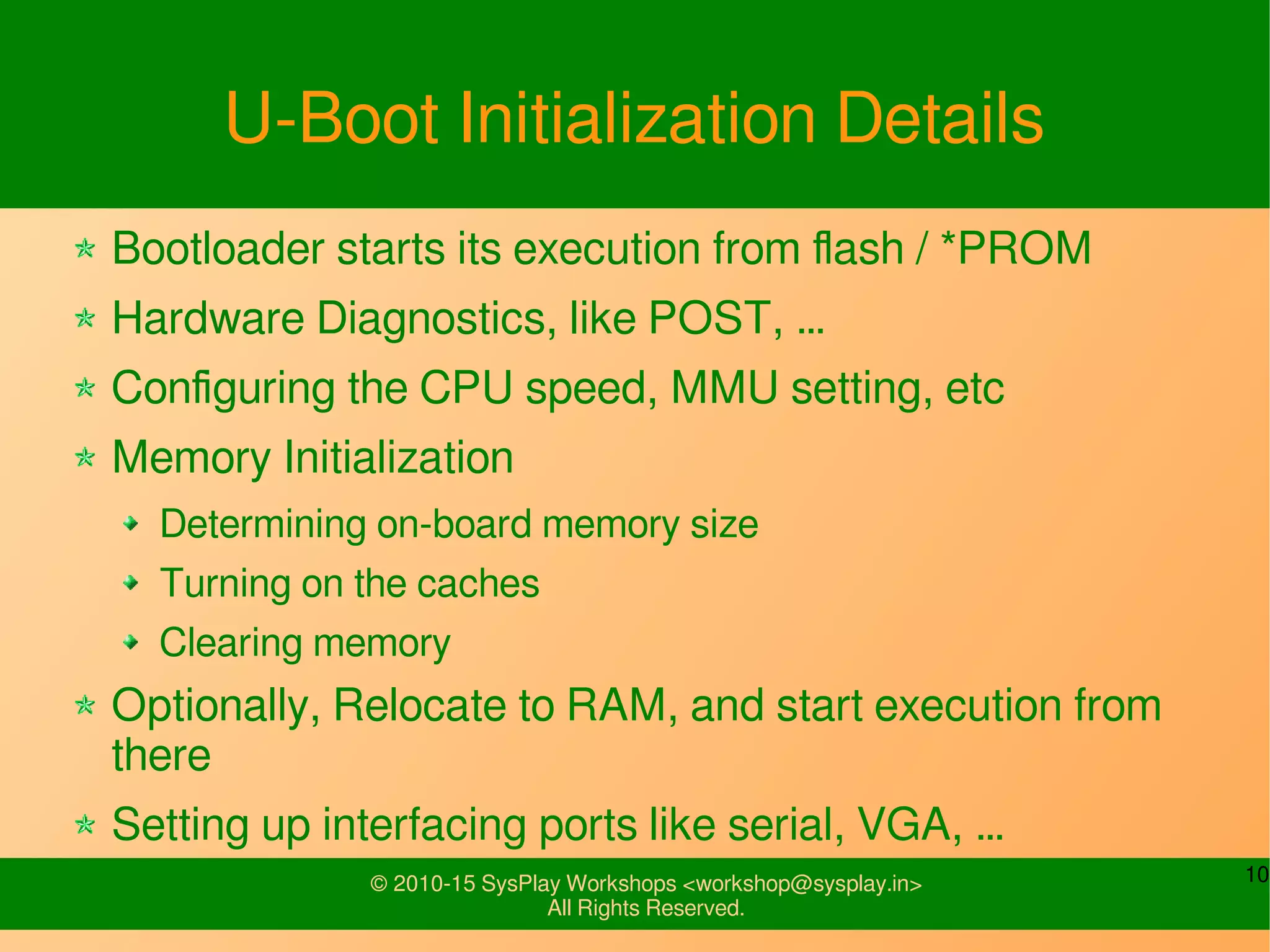 U-Boot Initialization Details

Bootloader starts its execution from flash / *PROM

Hardware Diagnostics, like POST, ...

Configuring the CPU speed, MMU setting, etc

Memory Initialization

Determining on-board memory size

Turning on the caches

Clearing memory

Optionally, Relocate to RAM, and start execution from there

Setting up interfacing ports like serial, VGA, ...

© 2010-15 SysPlay Workshops <workshop@sysplay.in>
All Rights Reserved.

10